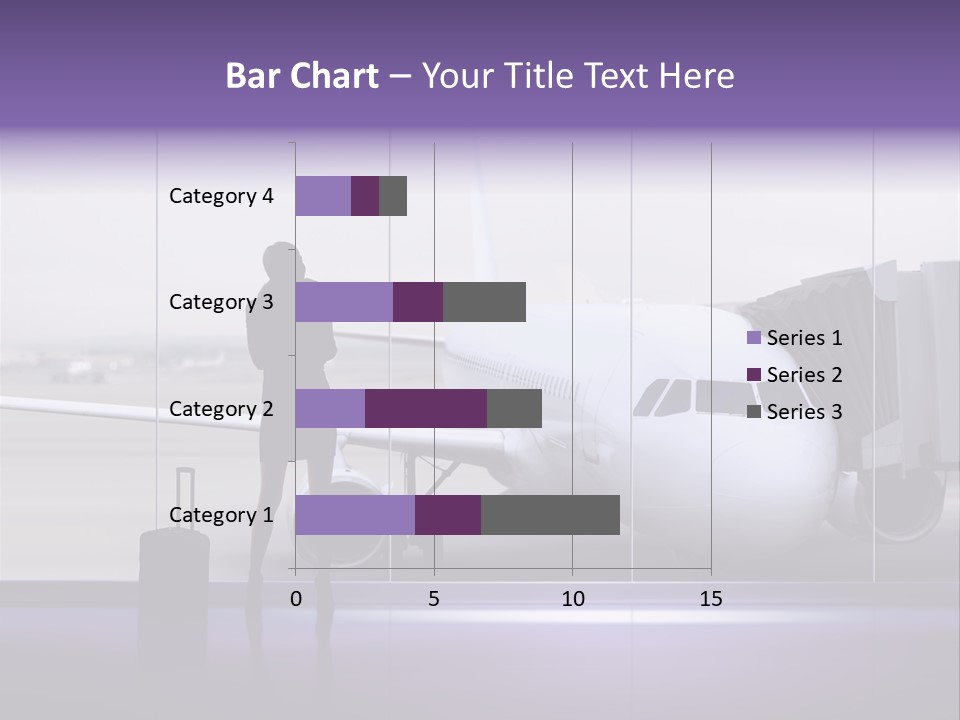 Bar Chart – Your Title Text Here

Category 4
Category 3
Category 2
Category 1

0
5
10
15

Series 1
Series 2
Series 3